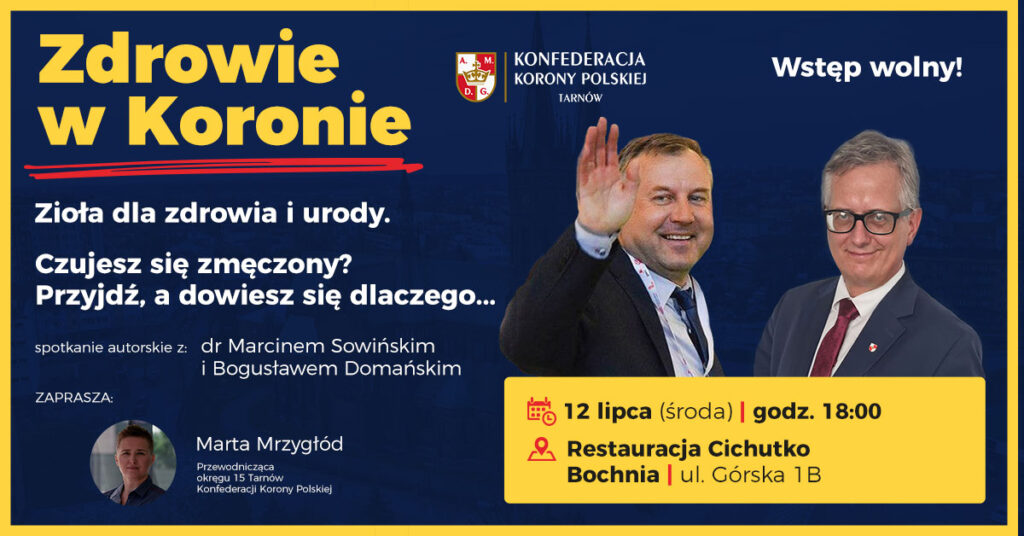 Zdrowie w Koronie

A. M. D. G.

KONFEDERACJA KORONY POLSKIEJ
TARNÓW

Wstęp wolny!

Zioła dla zdrowia i urody.

Czujesz się zmęczony?
Przyjdź, a dowiesz się dlaczego...

spotkanie autorskie z: dr Marcinem Sowińskim i Bogusławem Domańskim

ZAPRASZA:

Marta Mrzygłód
Przewodnicząca okręgu 15 Tarnów Konfederacji Korony Polskiej

12 lipca (środa) | godz. 18:00

Restauracja Cichutko
Bochnia | ul. Górska 1B